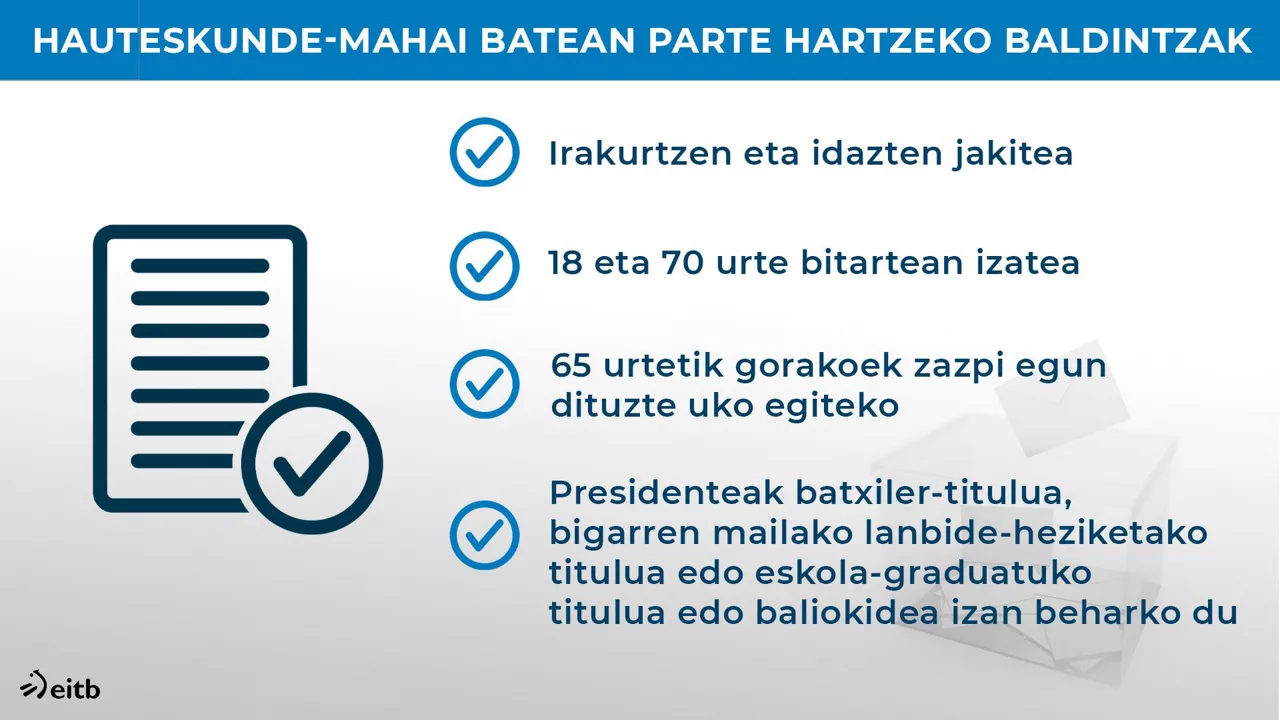 HAUTESKUNDE-MAHAI BATEAN PARTE HARTZEKO BALDINTZAK

Irakurtzen eta idazten jakitea

18 eta 70 urte bitartean izatea

65 urtetik gorakoek zazpi egun dituzte uko egiteko

Presidenteak batxiler-titulua, bigarren mailako lanbide-heziketako titulua edo eskola-graduatuko titulua edo baliokidea izan beharko du

eitb